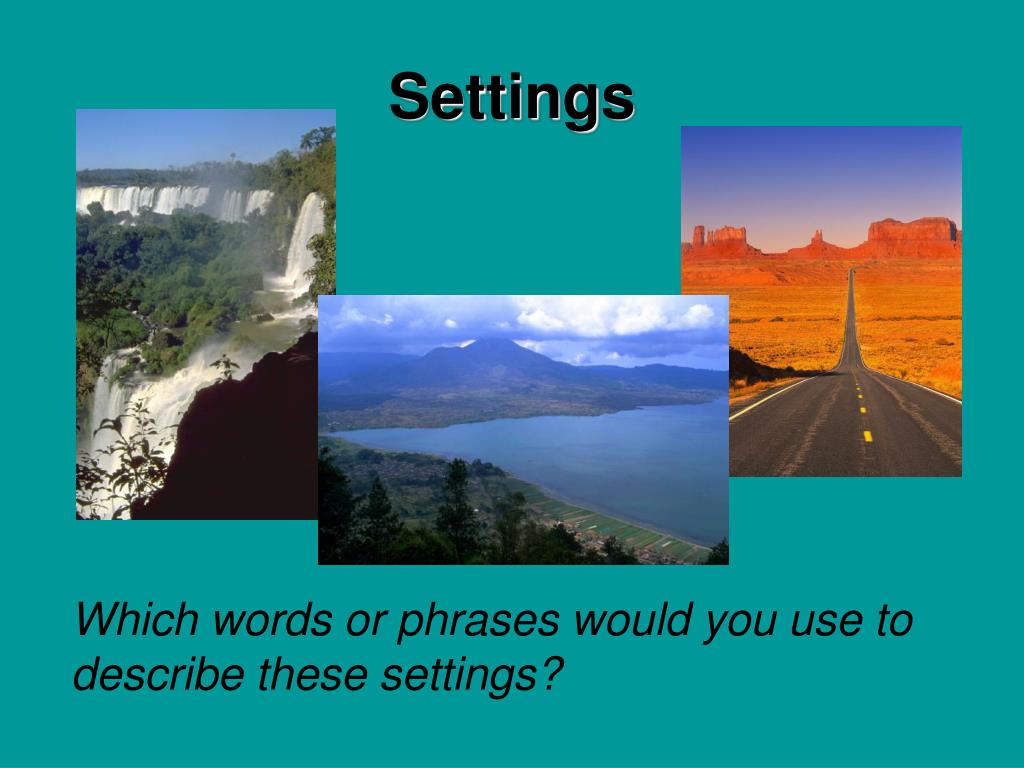 Settings

Which words or phrases would you use to describe these settings?